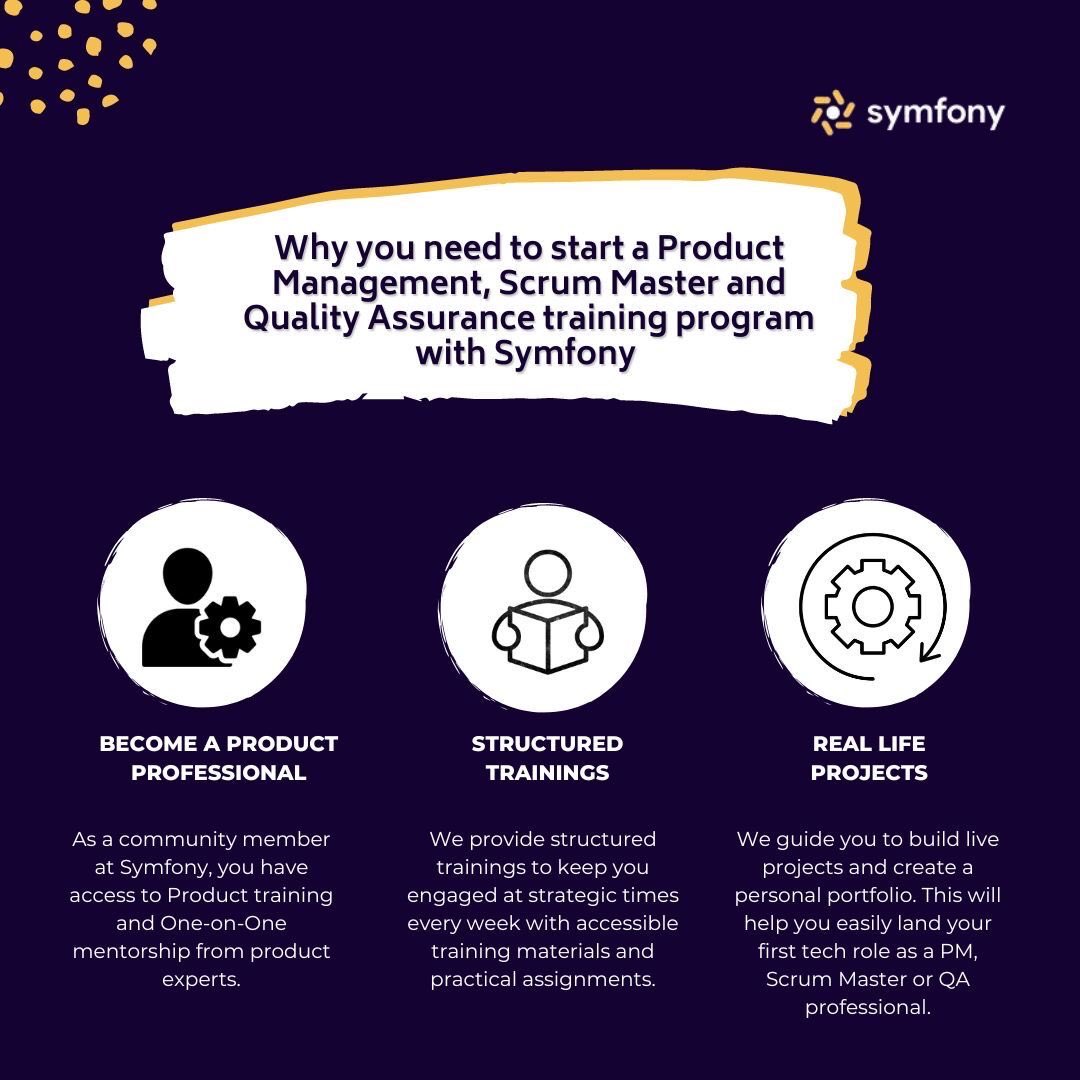 symfony

Why you need to start a Product Management, Scrum Master and Quality Assurance training program with Symfony

BECOME A PRODUCT PROFESSIONAL

As a community member at Symfony, you have access to Product training and One-on-One mentorship from product experts.

STRUCTURED TRAININGS

We provide structured trainings to keep you engaged at strategic times every week with accessible training materials and practical assignments.

REAL LIFE PROJECTS

We guide you to build live projects and create a personal portfolio. This will help you easily land your first tech role as a PM, Scrum Master or QA professional.